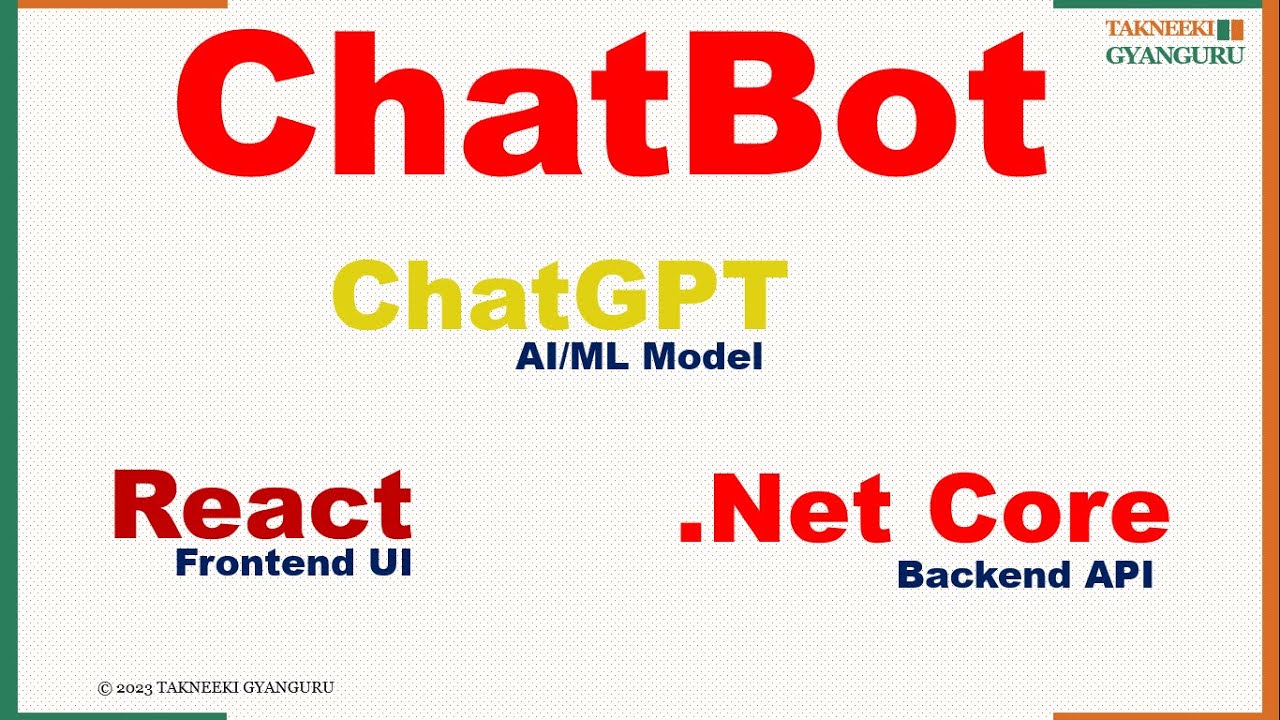 TAKNEEKI
GYANGURU

ChatBot

ChatGPT
AI/ML Model

React
Frontend UI

.Net Core
Backend API

© 2023 TAKNEEKI GYANGURU